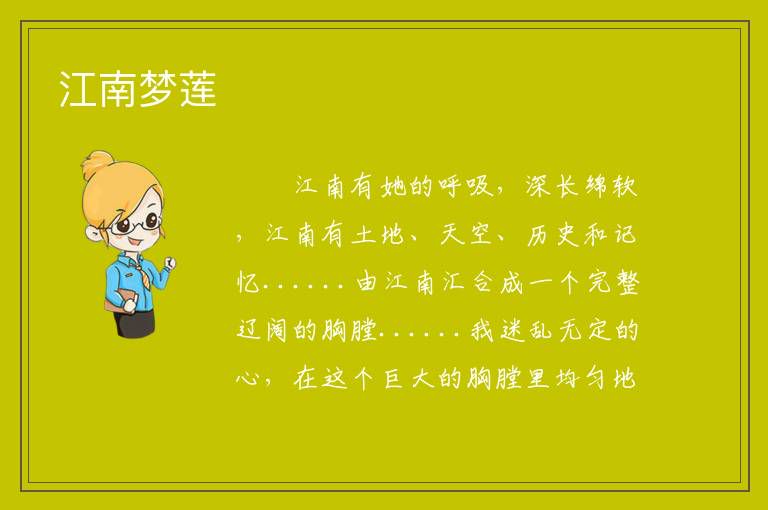 江南梦莲

江南有她的呼吸，深长绵软，江南有土地、天空、历史和记忆......由江南汇合成一个完整辽阔的胸膛......我迷乱无定的心，在这个巨大的胸膛里均匀地